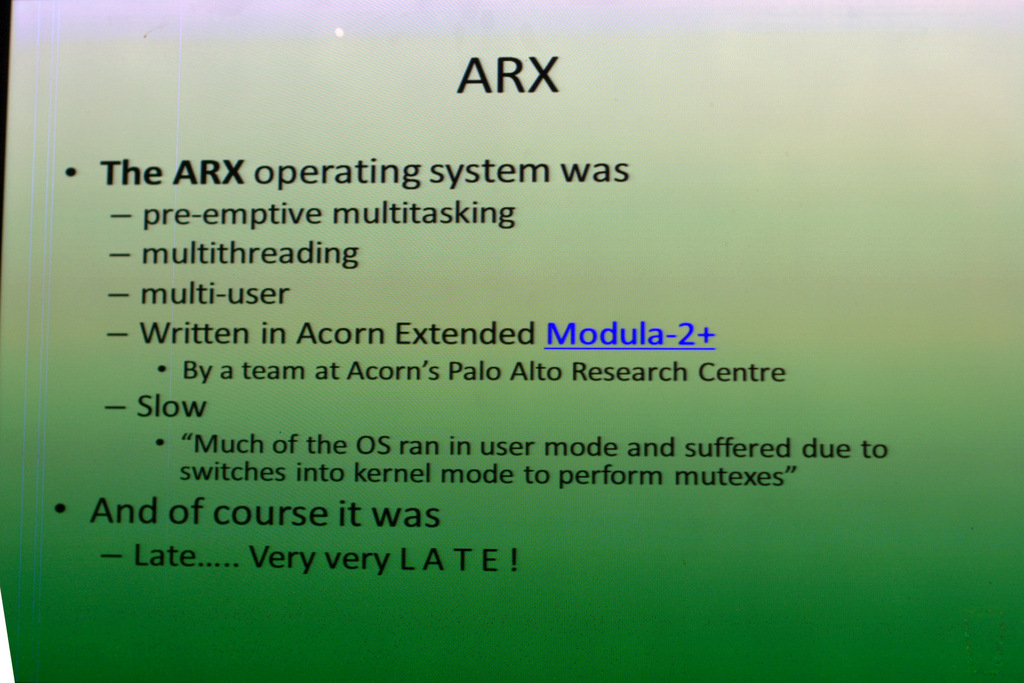 ARX

• The ARX operating system was
– pre-emptive multitasking
– multithreading
– multi-user
– Written in Acorn Extended Modula-2+
• By a team at Acorn's Palo Alto Research Centre
– Slow
• "Much of the OS ran in user mode and suffered due to switches into kernel mode to perform mutexes"

• And of course it was
– Late..... Very very L A T E !